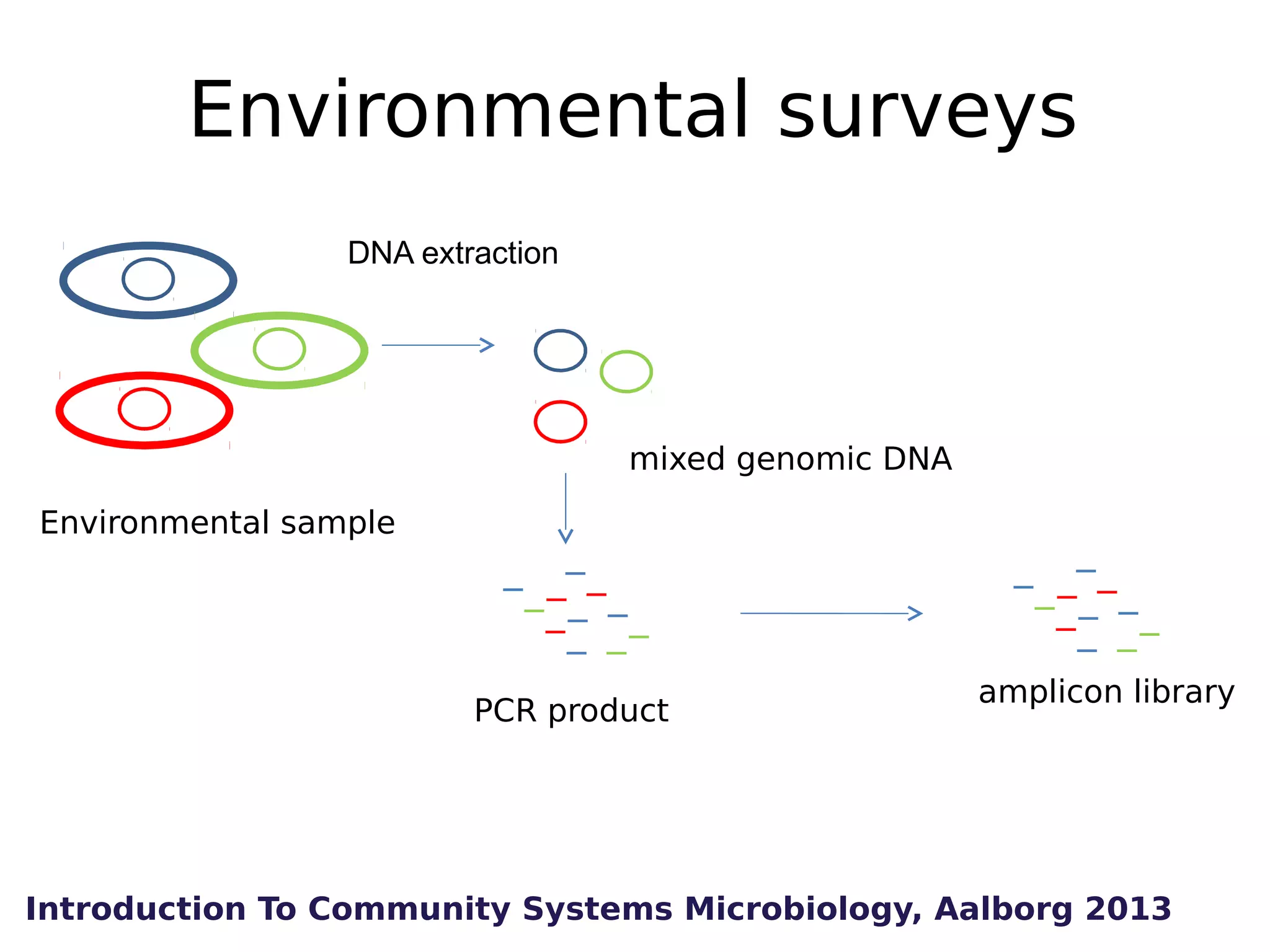 Environmental surveys

DNA extraction

mixed genomic DNA

Environmental sample

PCR product

amplicon library

Introduction To Community Systems Microbiology, Aalborg 2013